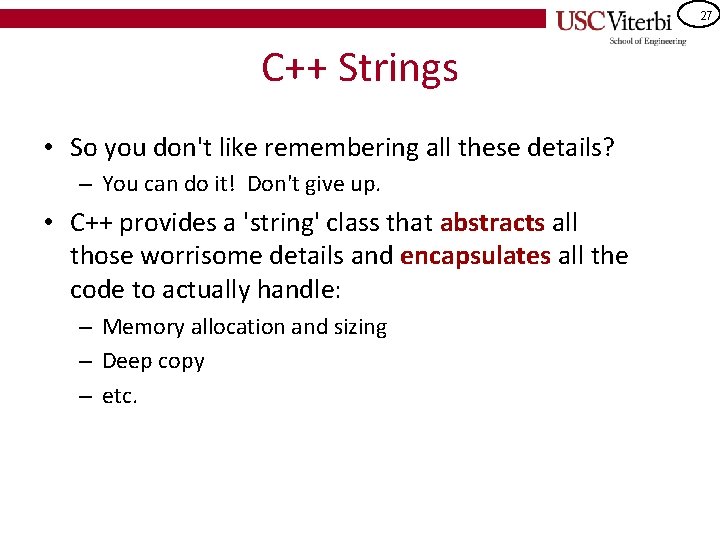 USC Viterbi
School of Engineering

27

C++ Strings

• So you don't like remembering all these details?
– You can do it! Don't give up.

• C++ provides a 'string' class that abstracts all those worrisome details and encapsulates all the code to actually handle:
– Memory allocation and sizing
– Deep copy
– etc.